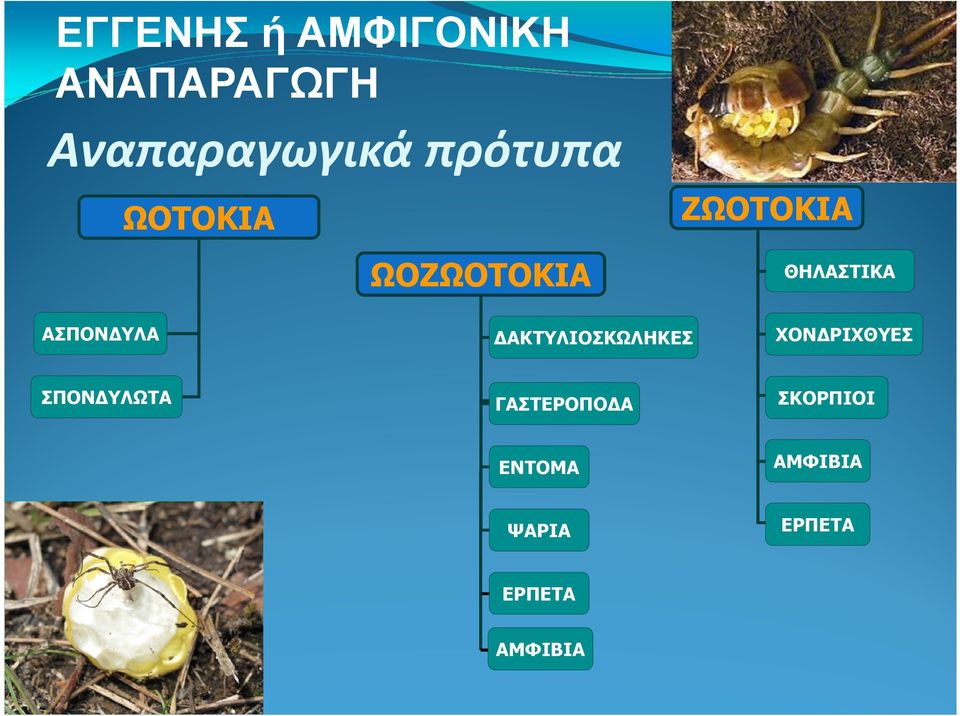 ΕΓΓΕΝΗΣ ή ΑΜΦΙΓΟΝΙΚΗ ΑΝΑΠΑΡΑΓΩΓΗ

Αναπαραγωγικά πρότυπα

ΩΟΤΟΚΙΑ

ΑΣΠΟΝΔΥΛΑ

ΣΠΟΝΔΥΛΩΤΑ

ΩΟΖΩΟΤΟΚΙΑ

ΔΑΚΤΥΛΙΟΣΚΩΛΗΚΕΣ

ΓΑΣΤΕΡΟΠΟΔΑ

ΕΝΤΟΜΑ

ΨΑΡΙΑ

ΕΡΠΕΤΑ

ΑΜΦΙΒΙΑ

ΖΩΟΤΟΚΙΑ

ΘΗΛΑΣΤΙΚΑ

ΧΟΝΔΡΙΧΘΥΕΣ

ΣΚΟΡΠΙΟΙ

ΑΜΦΙΒΙΑ

ΕΡΠΕΤΑ